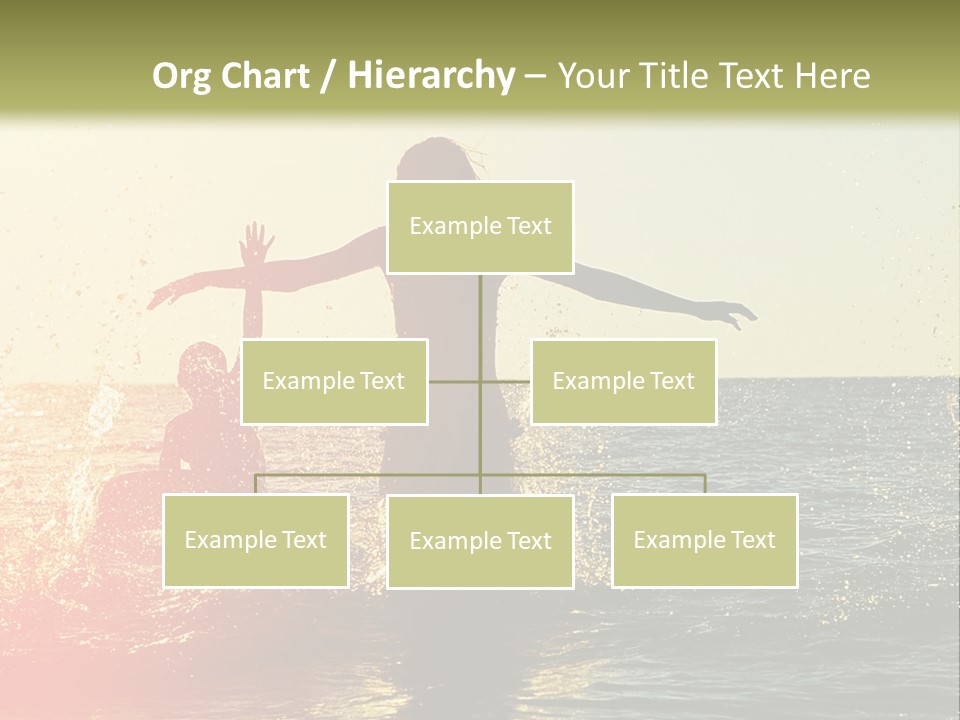 Org Chart / Hierarchy – Your Title Text Here

Example Text

Example Text

Example Text

Example Text

Example Text

Example Text